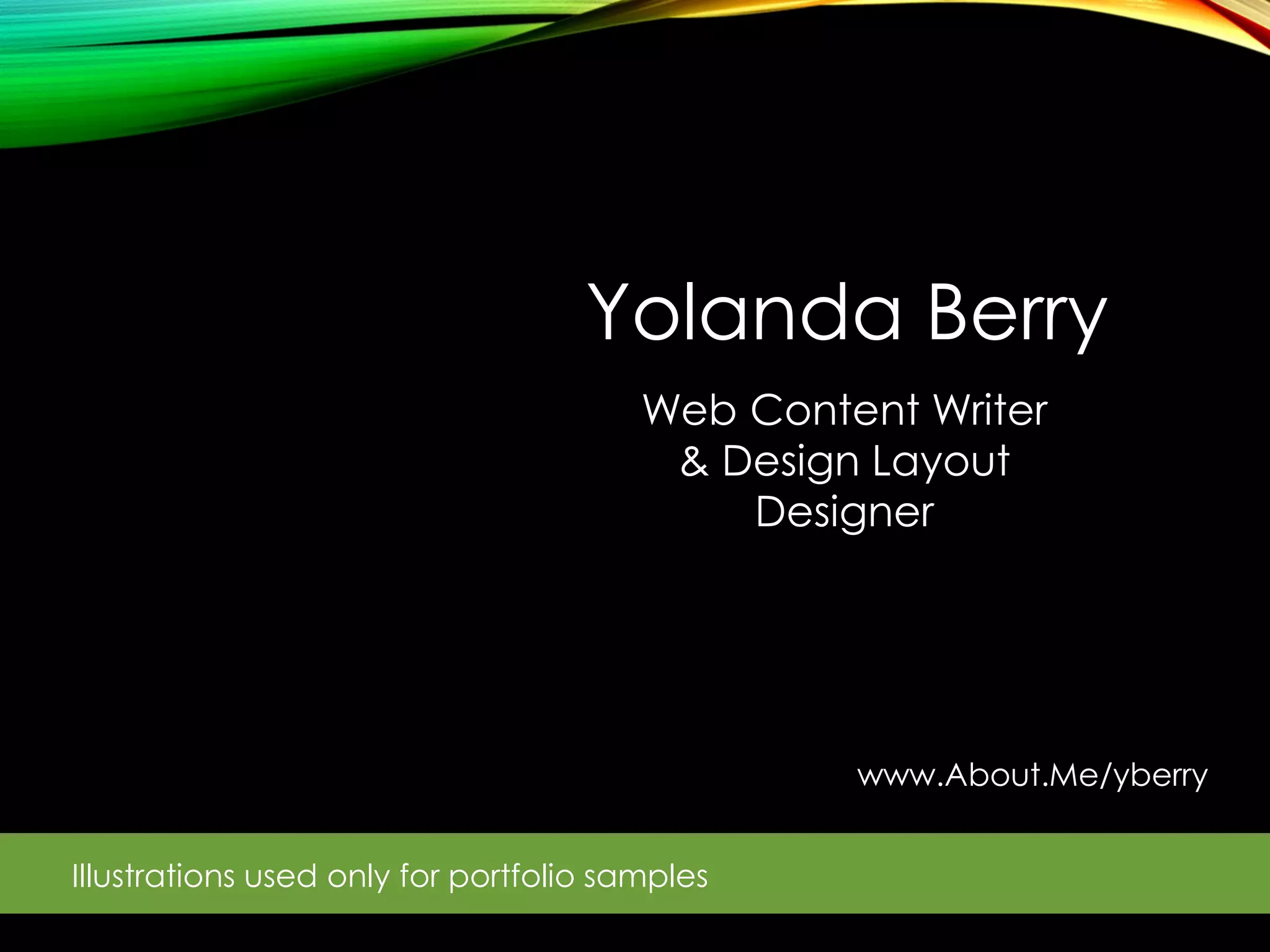 Yolanda Berry

Web Content Writer & Design Layout Designer

www.About.Me/yberry

Illustrations used only for portfolio samples